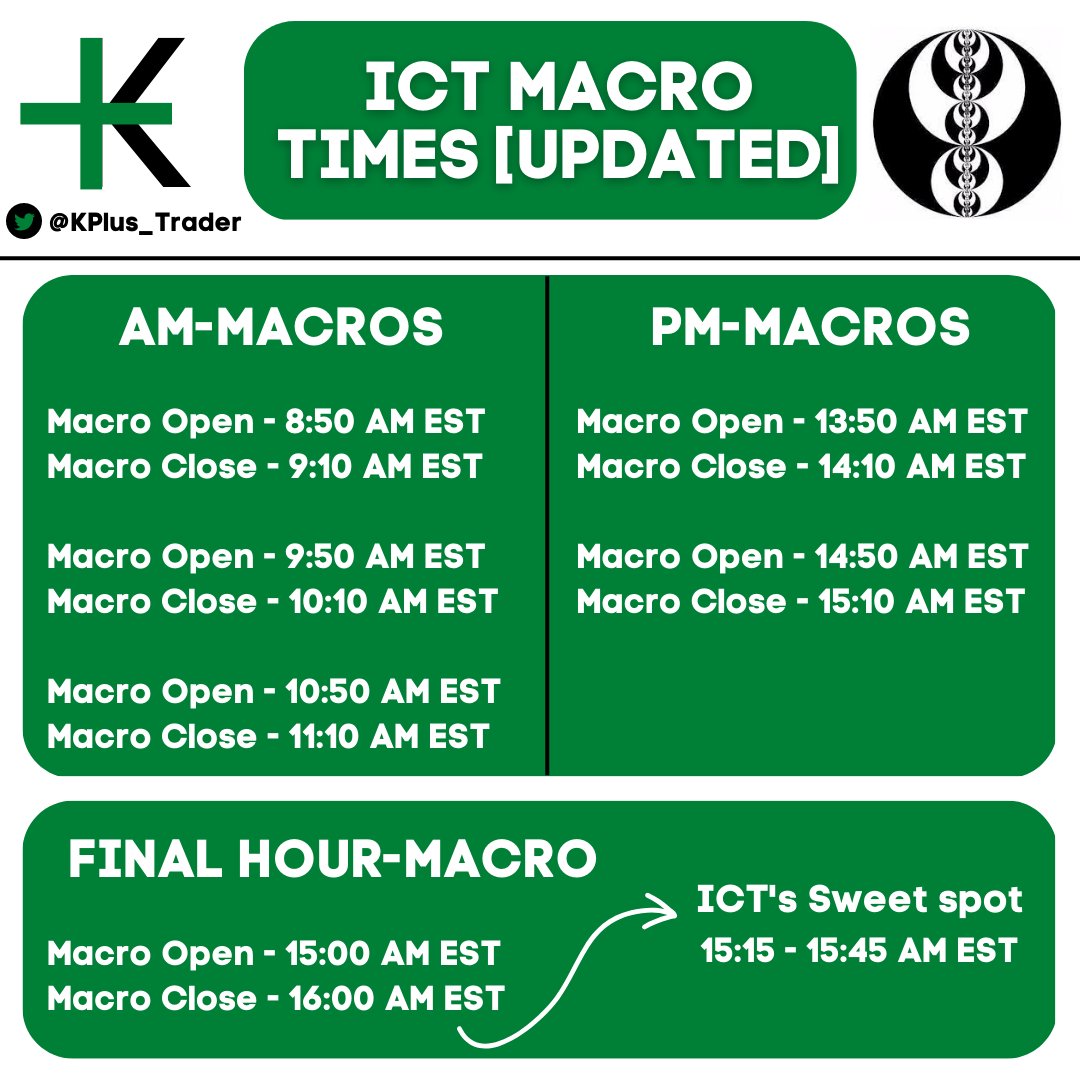 @KPlus_Trader

ICT MACRO TIMES [UPDATED]

AM-MACROS

Macro Open - 8:50 AM EST
Macro Close - 9:10 AM EST

Macro Open - 9:50 AM EST
Macro Close - 10:10 AM EST

Macro Open - 10:50 AM EST
Macro Close - 11:10 AM EST

PM-MACROS

Macro Open - 13:50 AM EST
Macro Close - 14:10 AM EST

Macro Open - 14:50 AM EST
Macro Close - 15:10 AM EST

FINAL HOUR-MACRO

Macro Open - 15:00 AM EST
Macro Close - 16:00 AM EST

ICT's Sweet spot
15:15 - 15:45 AM EST